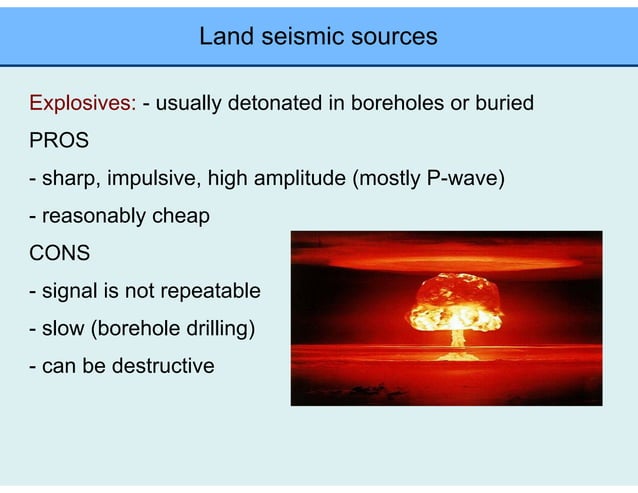 Land seismic sources

Explosives: - usually detonated in boreholes or buried

PROS

- sharp, impulsive, high amplitude (mostly P-wave)

- reasonably cheap

CONS

- signal is not repeatable

- slow (borehole drilling)

- can be destructive